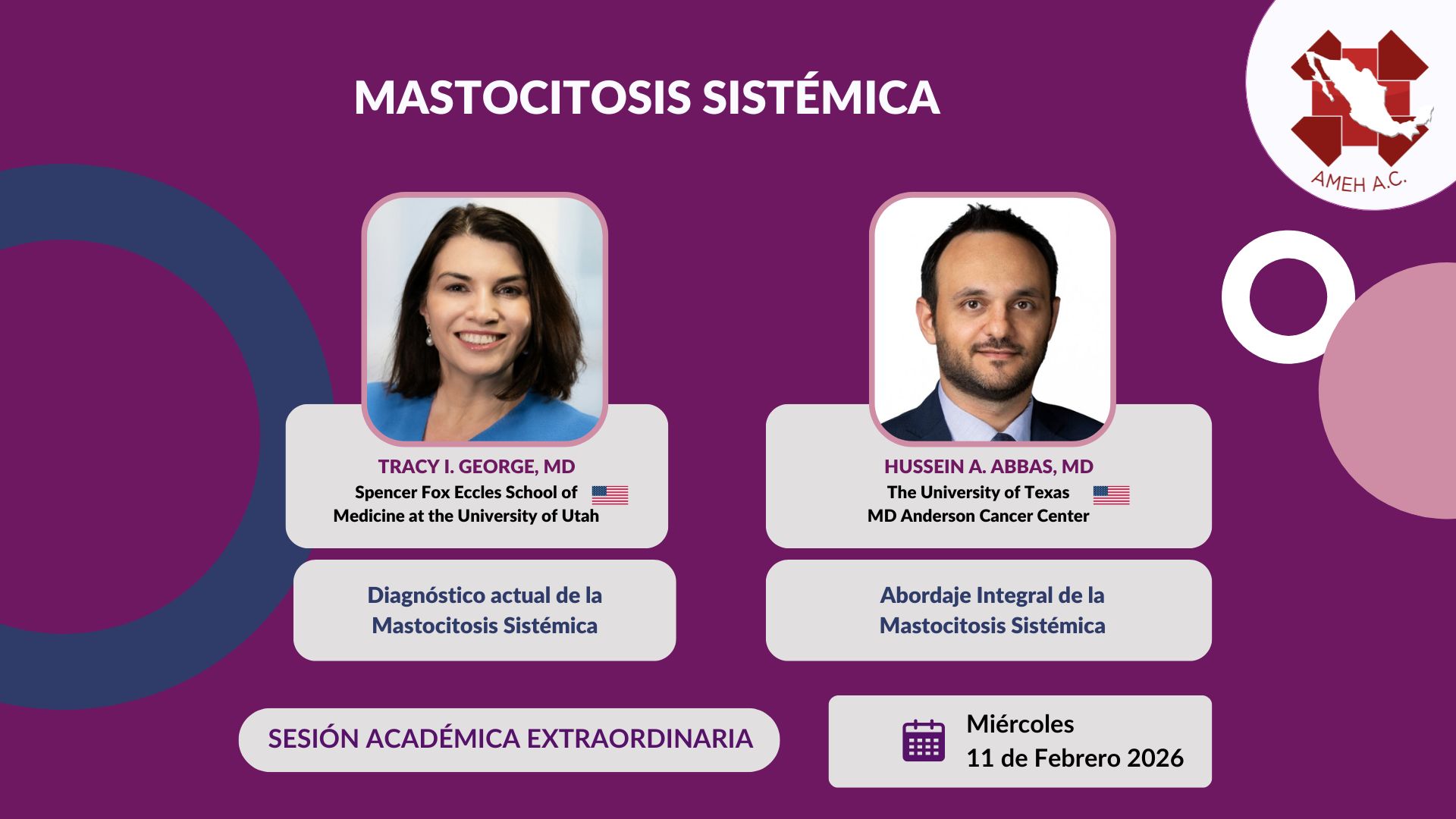 MASTOCITOSIS SISTÉMICA

AMEH A.C.

TRACY I. GEORGE, MD
Spencer Fox Eccles School of Medicine at the University of Utah

Diagnóstico actual de la Mastocitosis Sistémica

HUSSEIN A. ABBAS, MD
The University of Texas MD Anderson Cancer Center

Abordaje Integral de la Mastocitosis Sistémica

SESIÓN ACADÉMICA EXTRAORDINARIA

Miércoles
11 de Febrero 2026